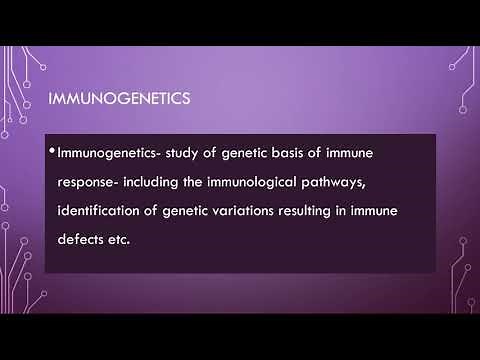 IMMUNOGENETICS

• Immunogenetics- study of genetic basis of immune response- including the immunological pathways, identification of genetic variations resulting in immune defects etc.